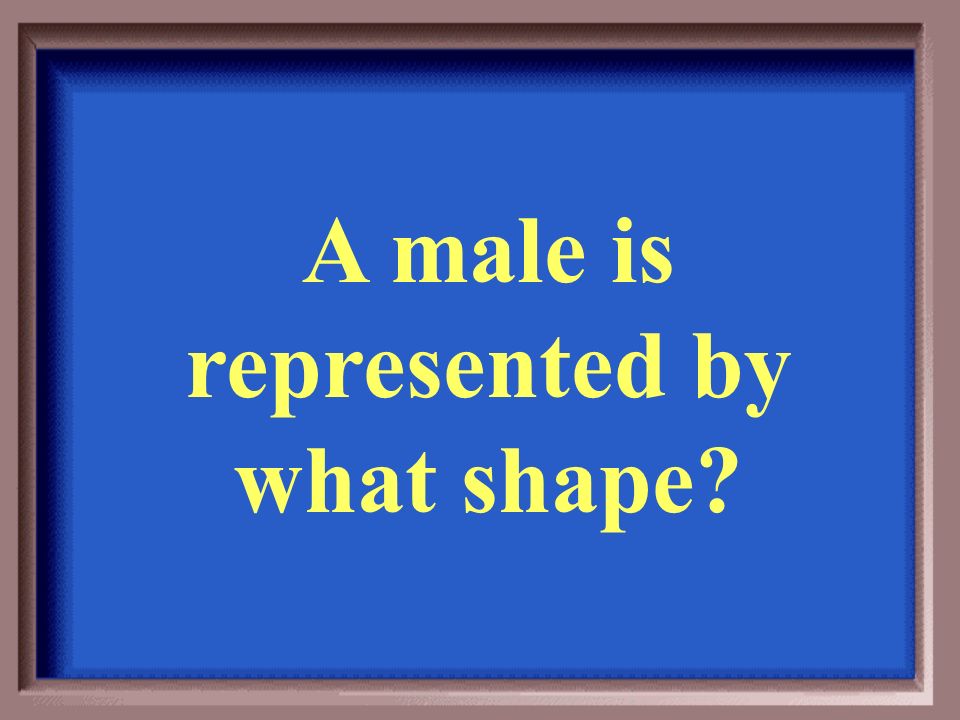 A male is represented by what shape?